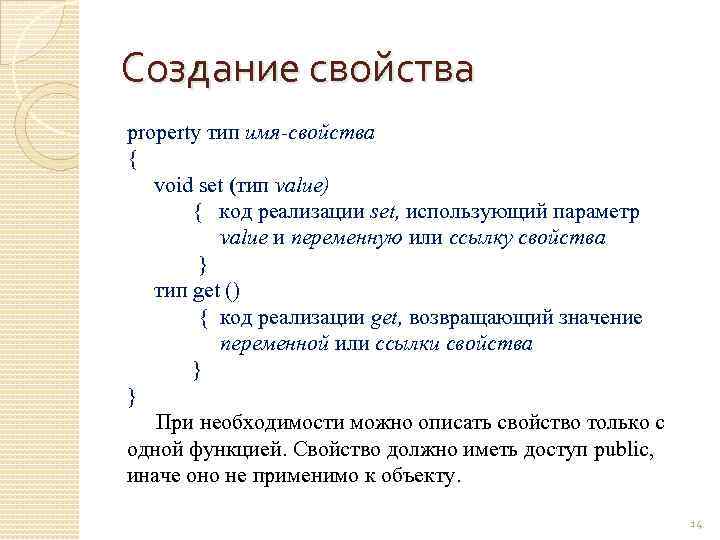 Создание свойства

property тип имя-свойства
{
void set (тип value)
{ код реализации set, использующий параметр value и переменную или ссылку свойства
}
тип get ()
{ код реализации get, возвращающий значение переменной или ссылки свойства
}
}

При необходимости можно описать свойство только с одной функцией. Свойство должно иметь доступ public, иначе оно не применимо к объекту.

14